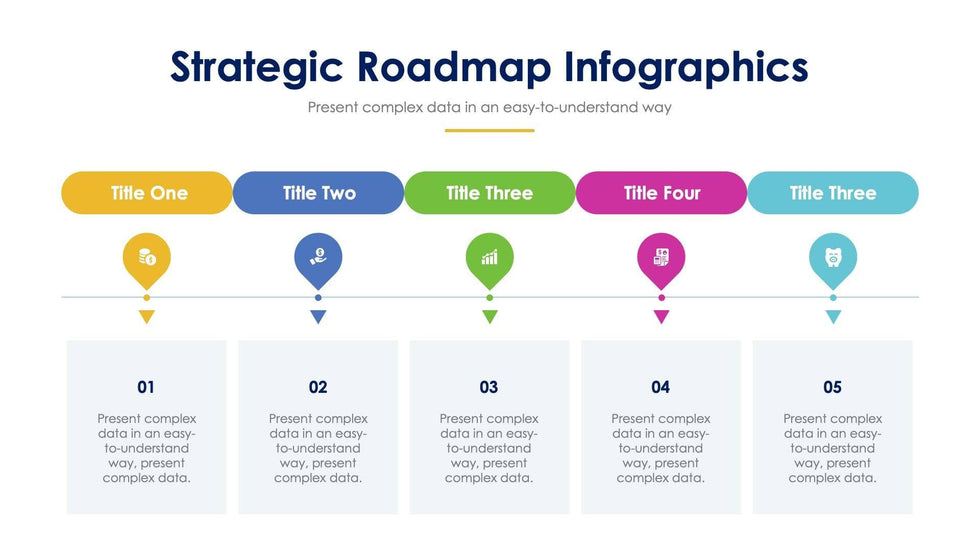 Strategic Roadmap Infographics

Present complex data in an easy-to-understand way

Title One

Title Two

Title Three

Title Four

Title Three

01

Present complex data in an easy-to-understand way, present complex data.

02

Present complex data in an easy-to-understand way, present complex data.

03

Present complex data in an easy-to-understand way, present complex data.

04

Present complex data in an easy-to-understand way, present complex data.

05

Present complex data in an easy-to-understand way, present complex data.